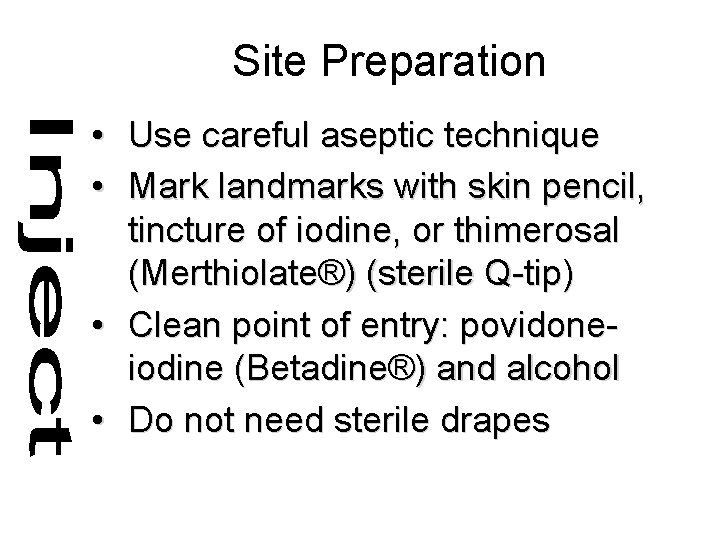 Site Preparation

Inject

• Use careful aseptic technique
• Mark landmarks with skin pencil, tincture of iodine, or thimerosal (Merthiolate®) (sterile Q-tip)
• Clean point of entry: povidone-iodine (Betadine®) and alcohol
• Do not need sterile drapes